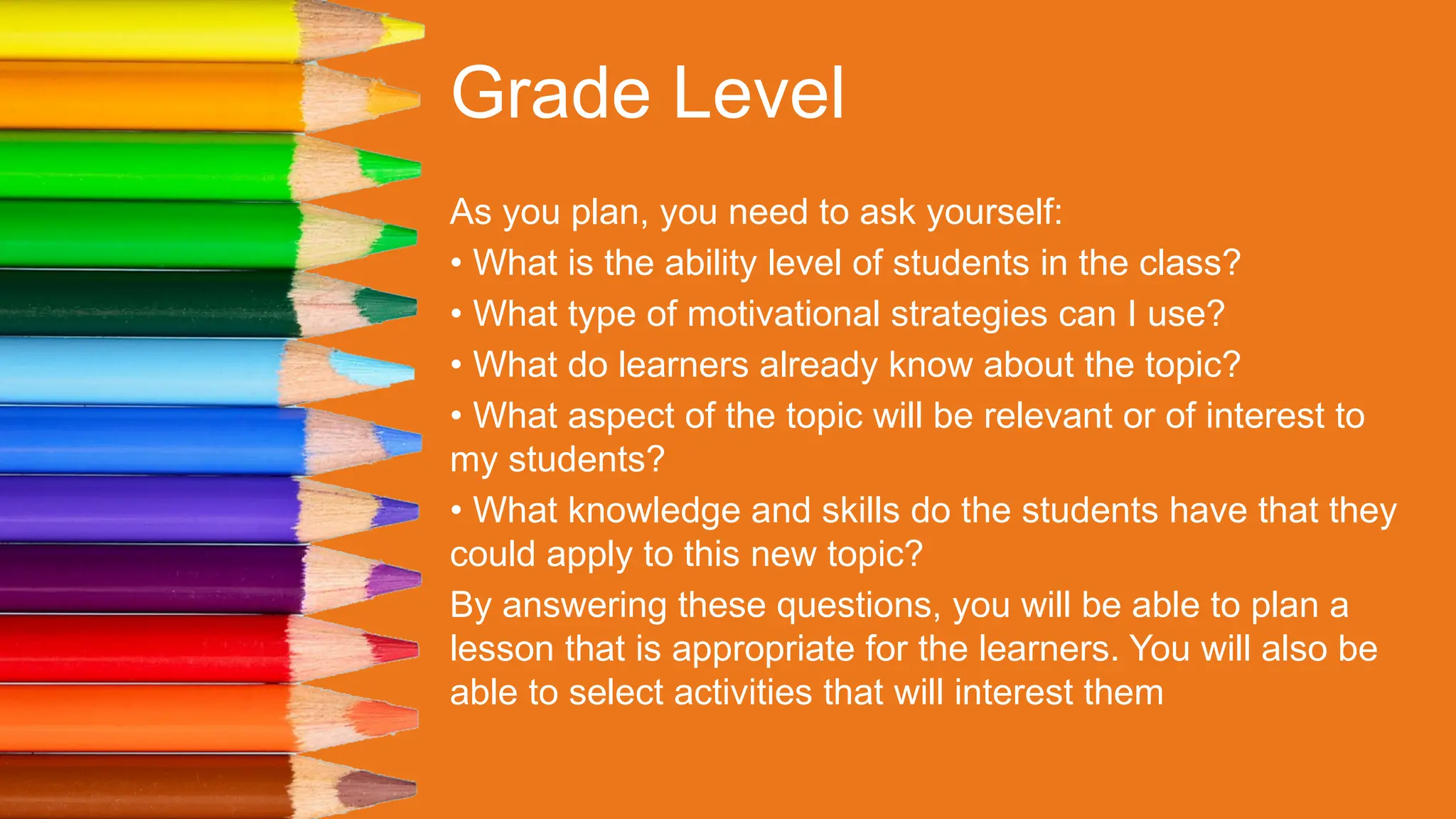 Grade Level

As you plan, you need to ask yourself:
• What is the ability level of students in the class?
• What type of motivational strategies can I use?
• What do learners already know about the topic?
• What aspect of the topic will be relevant or of interest to my students?
• What knowledge and skills do the students have that they could apply to this new topic?
By answering these questions, you will be able to plan a lesson that is appropriate for the learners. You will also be able to select activities that will interest them